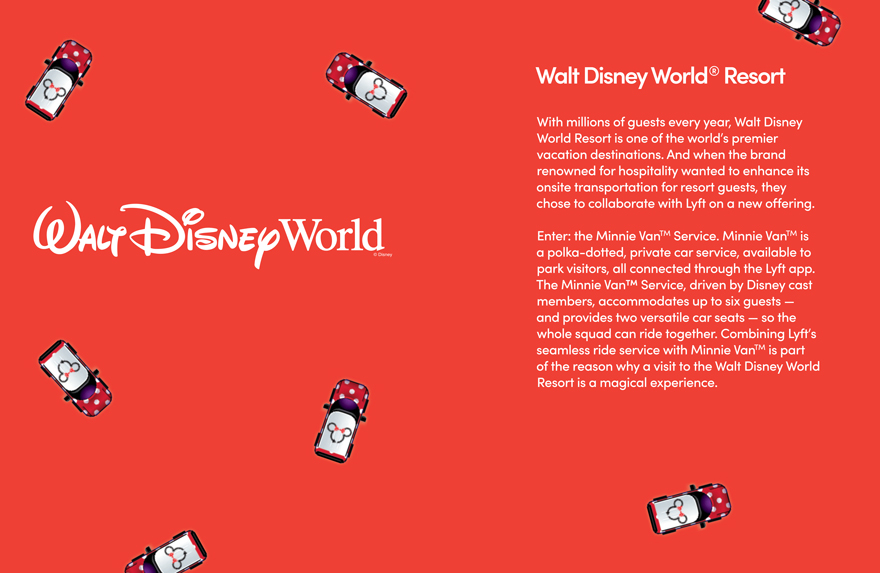 Walt Disney World
© Disney

Walt Disney World® Resort

With millions of guests every year, Walt Disney World Resort is one of the world's premier vacation destinations. And when the brand renowned for hospitality wanted to enhance its onsite transportation for resort guests, they chose to collaborate with Lyft on a new offering.

Enter: the Minnie Van™ Service. Minnie Van™ is a polka-dotted, private car service, available to park visitors, all connected through the Lyft app. The Minnie Van™ Service, driven by Disney cast members, accommodates up to six guests — and provides two versatile car seats — so the whole squad can ride together. Combining Lyft's seamless ride service with Minnie Van™ is part of the reason why a visit to the Walt Disney World Resort is a magical experience.